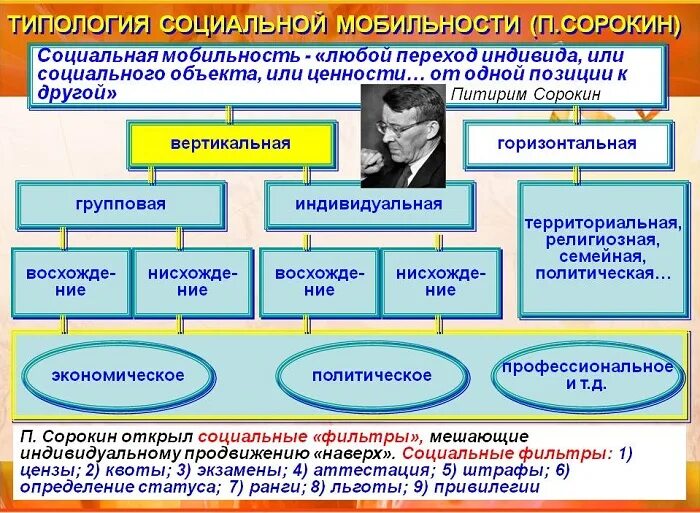 ТИПОЛОГИЯ СОЦИАЛЬНОЙ МОБИЛЬНОСТИ (П.СОРОКИН)

Социальная мобильность - «любой переход индивида, или социального объекта, или ценности… от одной позиции к другой» Питирим Сорокин

вертикальная

горизонтальная

групповая

индивидуальная

территориальная, религиозная, семейная, политическая…

восхождение

нисхождение

восхождение

нисхождение

экономическое

политическое

профессиональное и т.д.

П. Сорокин открыл социальные «фильтры», мешающие индивидуальному продвижению «наверх». Социальные фильтры: 1) цензы; 2) квоты; 3) экзамены; 4) аттестация; 5) штрафы; 6) определение статуса; 7) ранги; 8) льготы; 9) привилегии